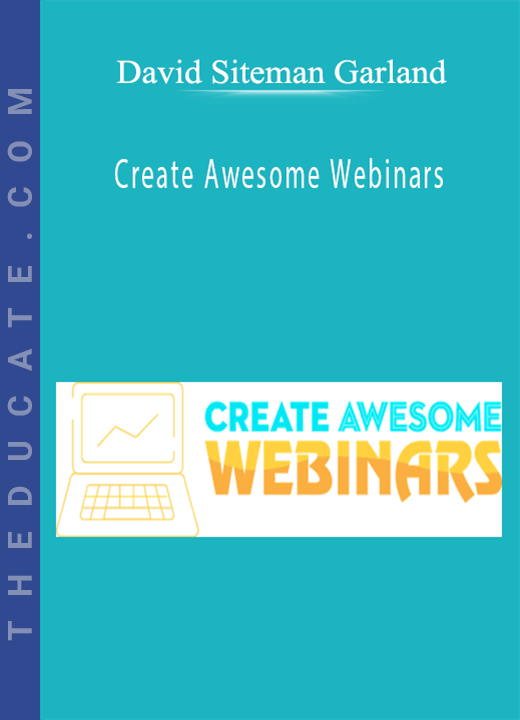 THEDUCATE.COM

David Siteman Garland

Create Awesome Webinars

CREATE AWESOME
WEBINARS